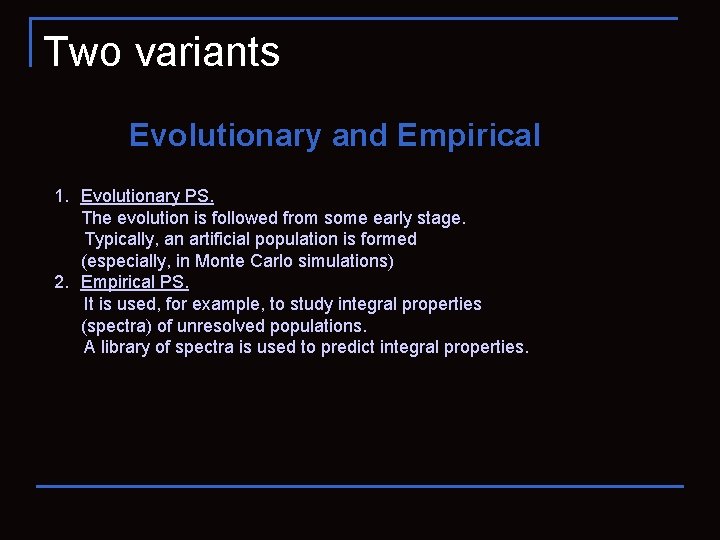 Two variants

Evolutionary and Empirical

1. Evolutionary PS.
The evolution is followed from some early stage.
Typically, an artificial population is formed (especially, in Monte Carlo simulations)
2. Empirical PS.
It is used, for example, to study integral properties (spectra) of unresolved populations.
A library of spectra is used to predict integral properties.